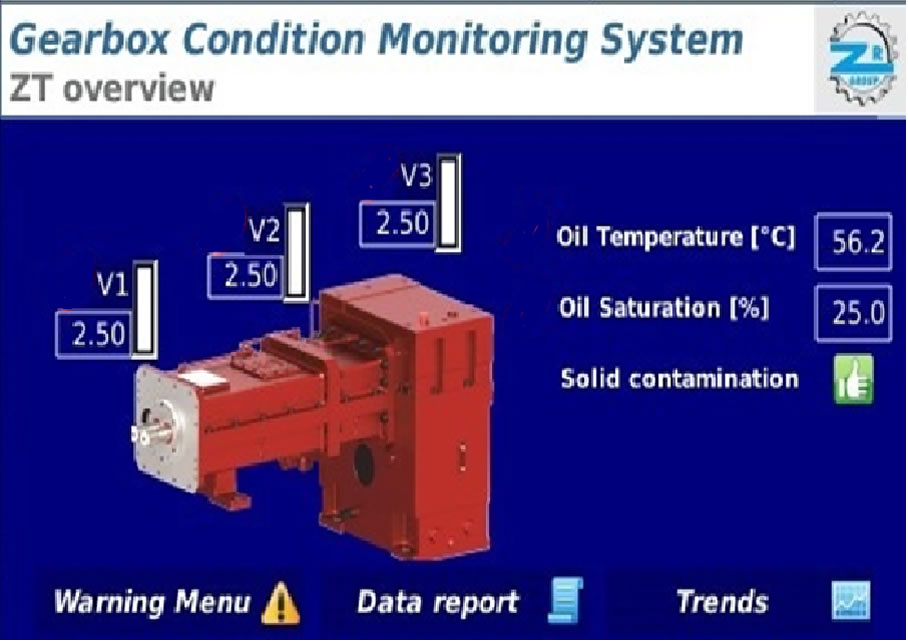 Gearbox Condition Monitoring System
ZT overview

ZR GROUP

V3
2.50

V2
2.50

V1
2.50

Oil Temperature [°C] 56.2

Oil Saturation [%] 25.0

Solid contamination

Warning Menu

Data report

Trends